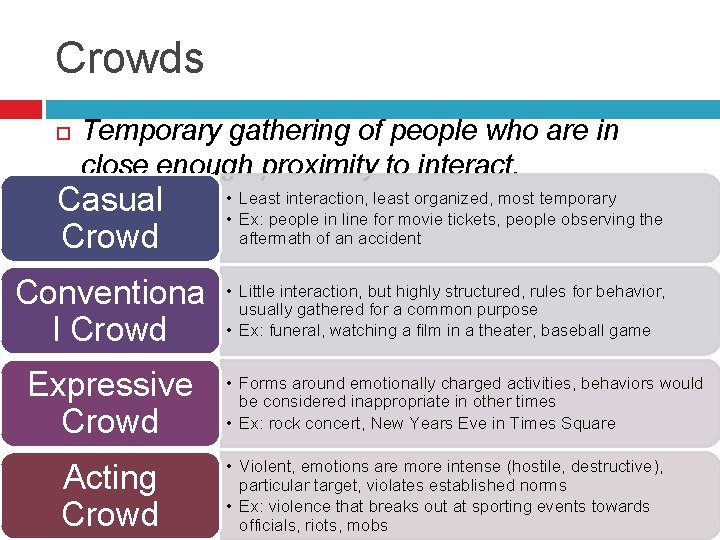 Crowds

Temporary gathering of people who are in close enough proximity to interact.

Casual Crowd

• Least interaction, least organized, most temporary
• Ex: people in line for movie tickets, people observing the aftermath of an accident

Conventiona l Crowd

• Little interaction, but highly structured, rules for behavior, usually gathered for a common purpose
• Ex: funeral, watching a film in a theater, baseball game

Expressive Crowd

• Forms around emotionally charged activities, behaviors would be considered inappropriate in other times
• Ex: rock concert, New Years Eve in Times Square

Acting Crowd

• Violent, emotions are more intense (hostile, destructive), particular target, violates established norms
• Ex: violence that breaks out at sporting events towards officials, riots, mobs